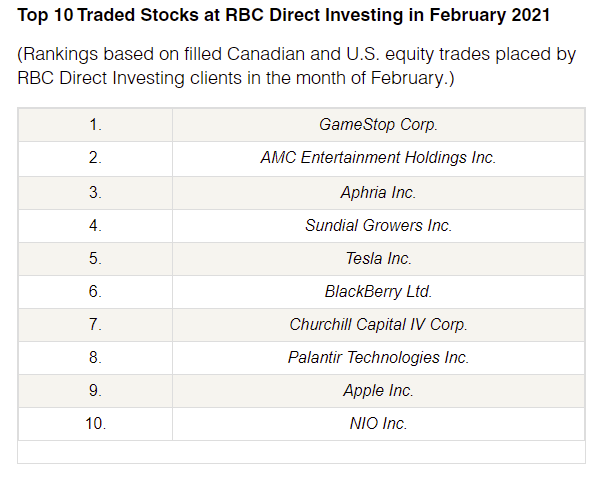 Top 10 Traded Stocks at RBC Direct Investing in February 2021

(Rankings based on filled Canadian and U.S. equity trades placed by RBC Direct Investing clients in the month of February.)

| | |
|---|---|
| 1. | GameStop Corp. |
| 2. | AMC Entertainment Holdings Inc. |
| 3. | Aphria Inc. |
| 4. | Sundial Growers Inc. |
| 5. | Tesla Inc. |
| 6. | BlackBerry Ltd. |
| 7. | Churchill Capital IV Corp. |
| 8. | Palantir Technologies Inc. |
| 9. | Apple Inc. |
| 10. | NIO Inc. |